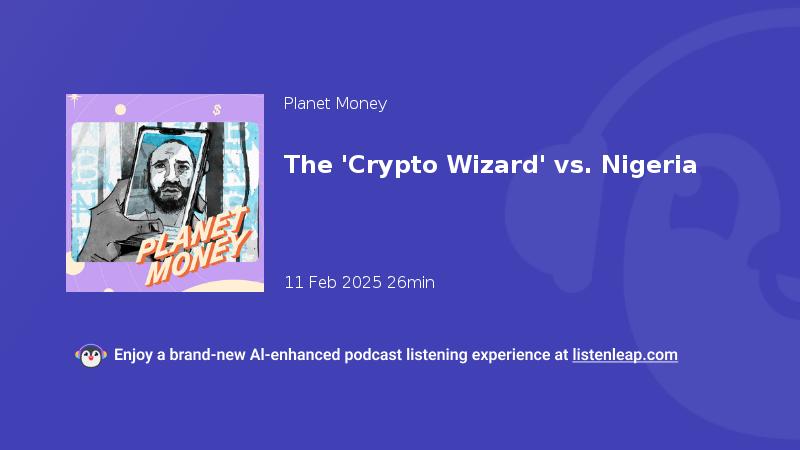 PLANET MONEY

Planet Money

The 'Crypto Wizard' vs. Nigeria

11 Feb 2025 26min

Enjoy a brand-new AI-enhanced podcast listening experience at listenleap.com